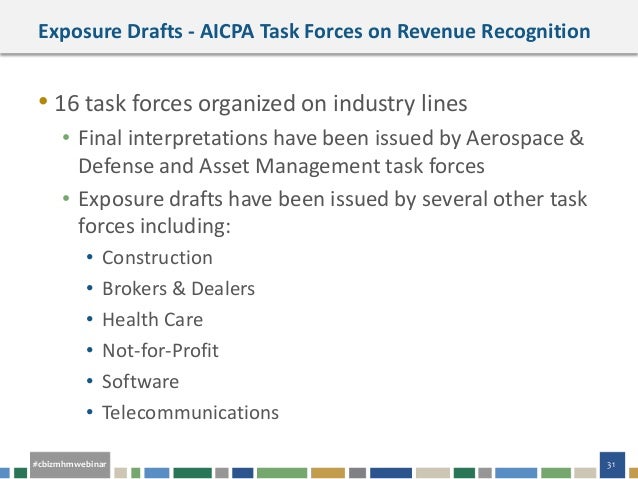 Exposure Drafts - AICPA Task Forces on Revenue Recognition

• 16 task forces organized on industry lines
  • Final interpretations have been issued by Aerospace & Defense and Asset Management task forces
  • Exposure drafts have been issued by several other task forces including:
    • Construction
    • Brokers & Dealers
    • Health Care
    • Not-for-Profit
    • Software
    • Telecommunications

#cbizmhmwebinar

31